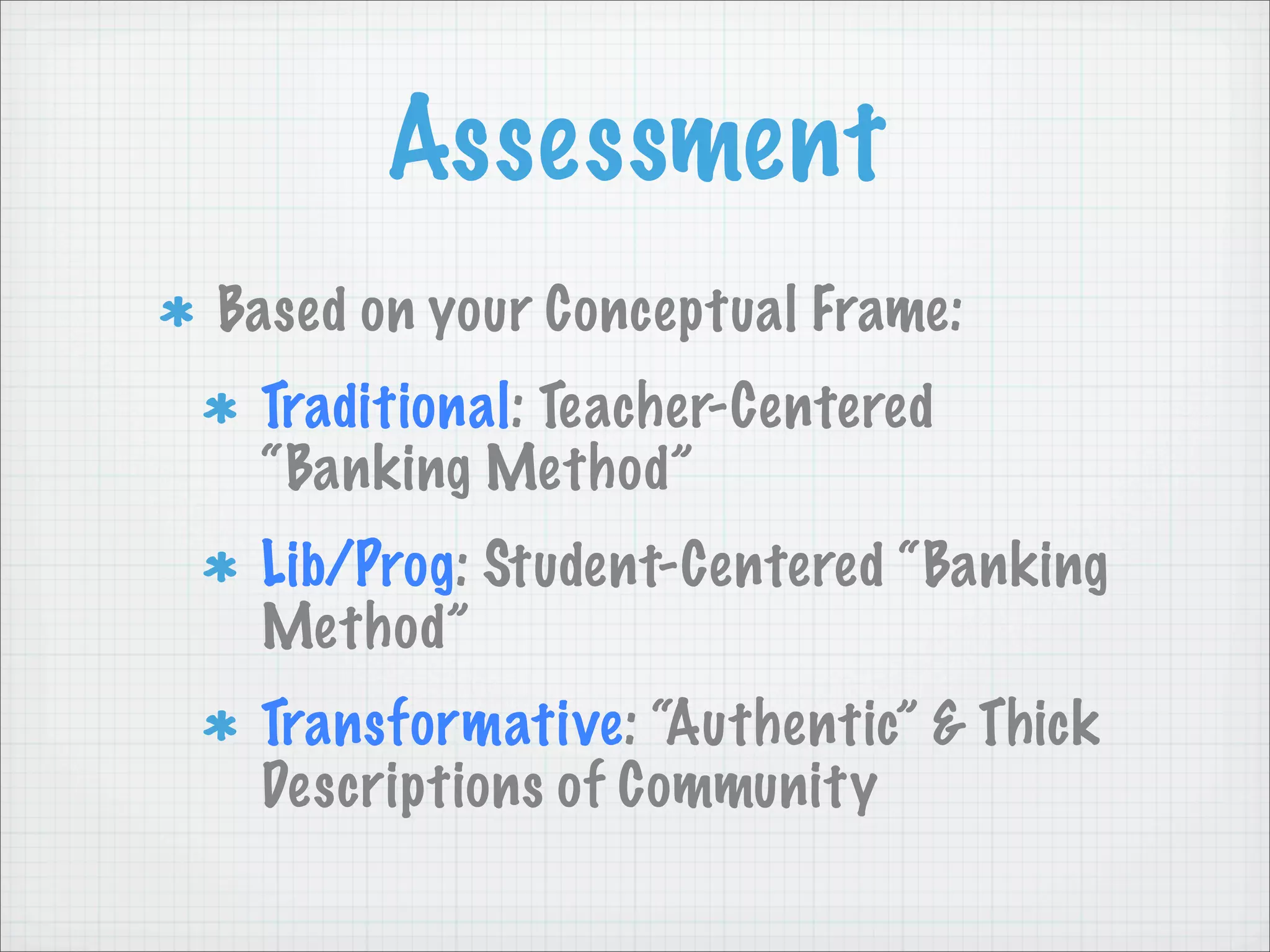 Assessment

* Based on your Conceptual Frame:

* Traditional: Teacher-Centered "Banking Method"

* Lib/Prog: Student-Centered "Banking Method"

* Transformative: "Authentic" & Thick Descriptions of Community